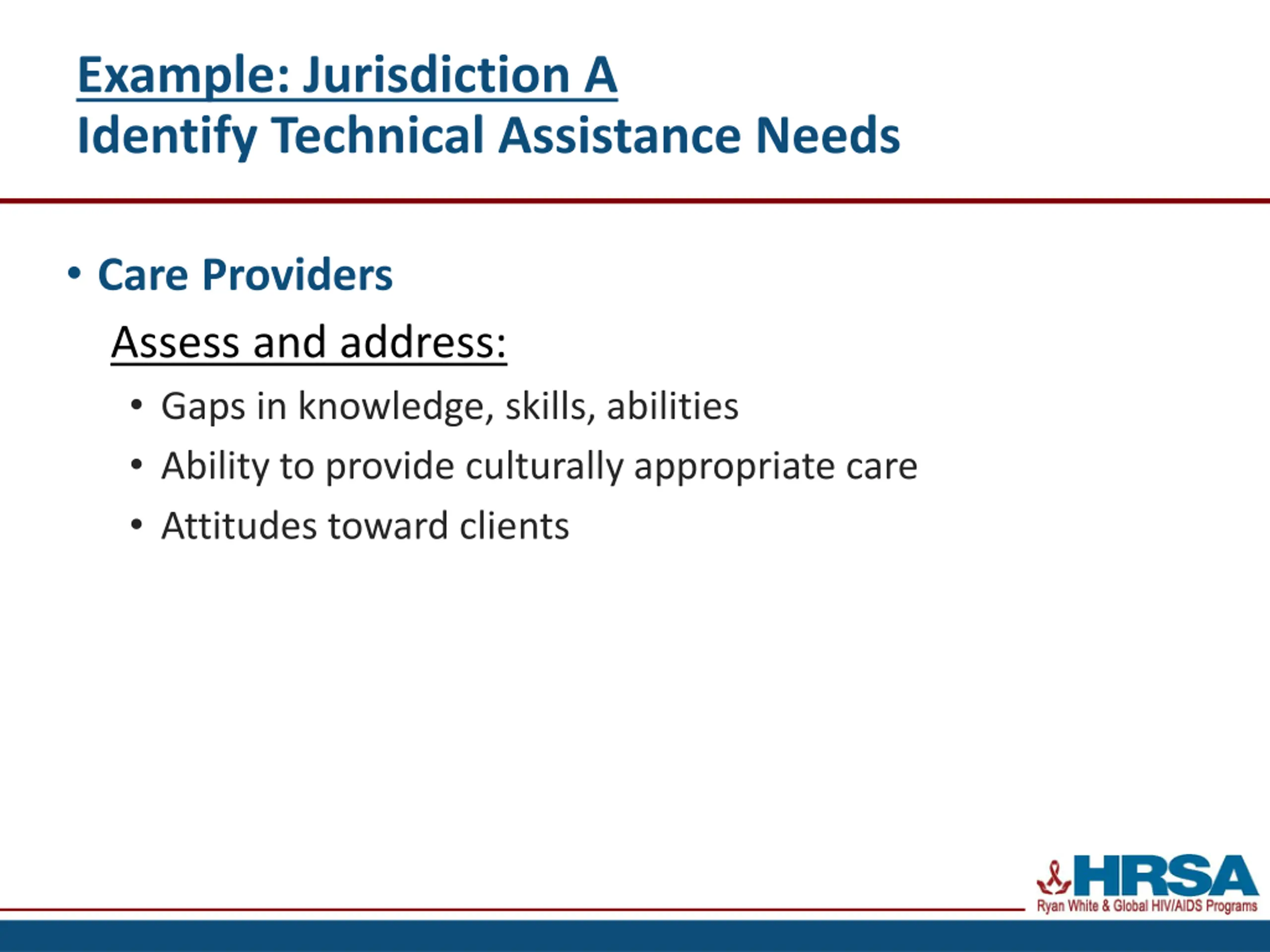 Example: Jurisdiction A
Identify Technical Assistance Needs

• Care Providers

Assess and address:

• Gaps in knowledge, skills, abilities
• Ability to provide culturally appropriate care
• Attitudes toward clients

HRSA
Ryan White & Global HIV/AIDS Programs